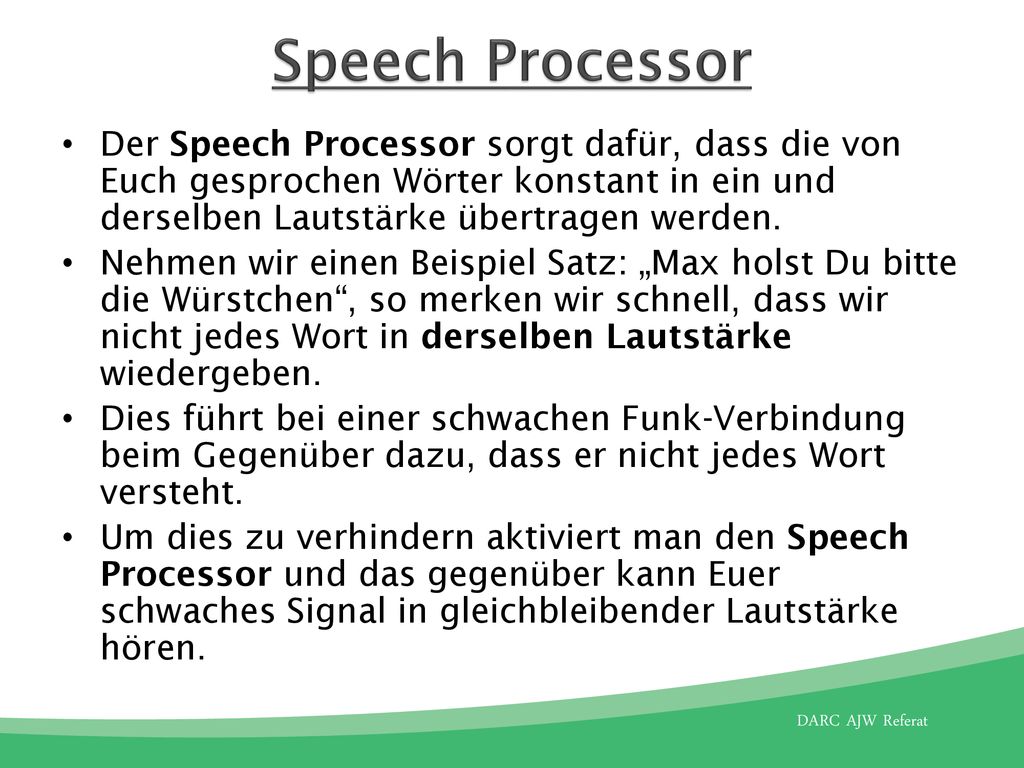 Speech Processor

• Der Speech Processor sorgt dafür, dass die von Euch gesprochen Wörter konstant in ein und derselben Lautstärke übertragen werden.

• Nehmen wir einen Beispiel Satz: „Max holst Du bitte die Würstchen“, so merken wir schnell, dass wir nicht jedes Wort in derselben Lautstärke wiedergeben.

• Dies führt bei einer schwachen Funk-Verbindung beim Gegenüber dazu, dass er nicht jedes Wort versteht.

• Um dies zu verhindern aktiviert man den Speech Processor und das gegenüber kann Euer schwaches Signal in gleichbleibender Lautstärke hören.

DARC AJW Referat